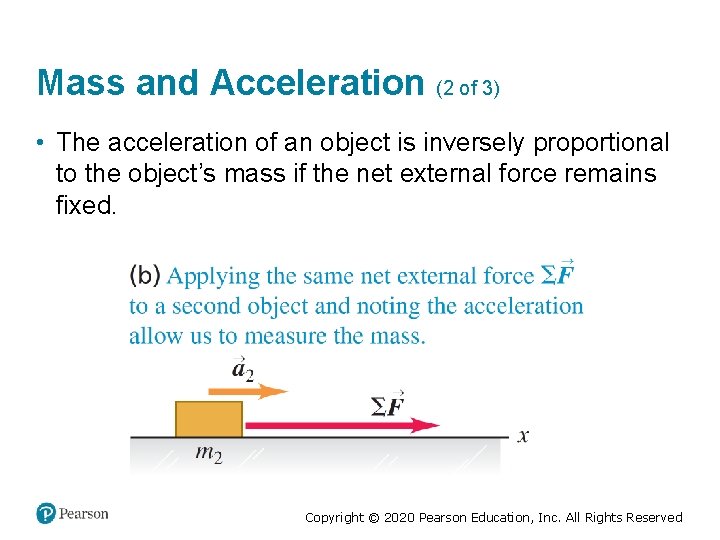 Mass and Acceleration (2 of 3)

• The acceleration of an object is inversely proportional to the object's mass if the net external force remains fixed.

(b) Applying the same net external force $\Sigma\vec{F}$ to a second object and noting the acceleration allow us to measure the mass.

$\vec{a}_2$

$\Sigma\vec{F}$

$x$

$m_2$

Pearson

Copyright © 2020 Pearson Education, Inc. All Rights Reserved